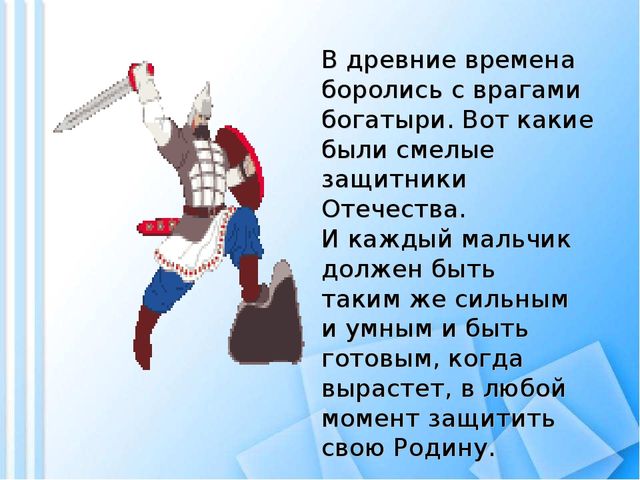 В древние времена боролись с врагами богатыри. Вот какие были смелые защитники Отечества.
И каждый мальчик должен быть таким же сильным и умным и быть готовым, когда вырастет, в любой момент защитить свою Родину.